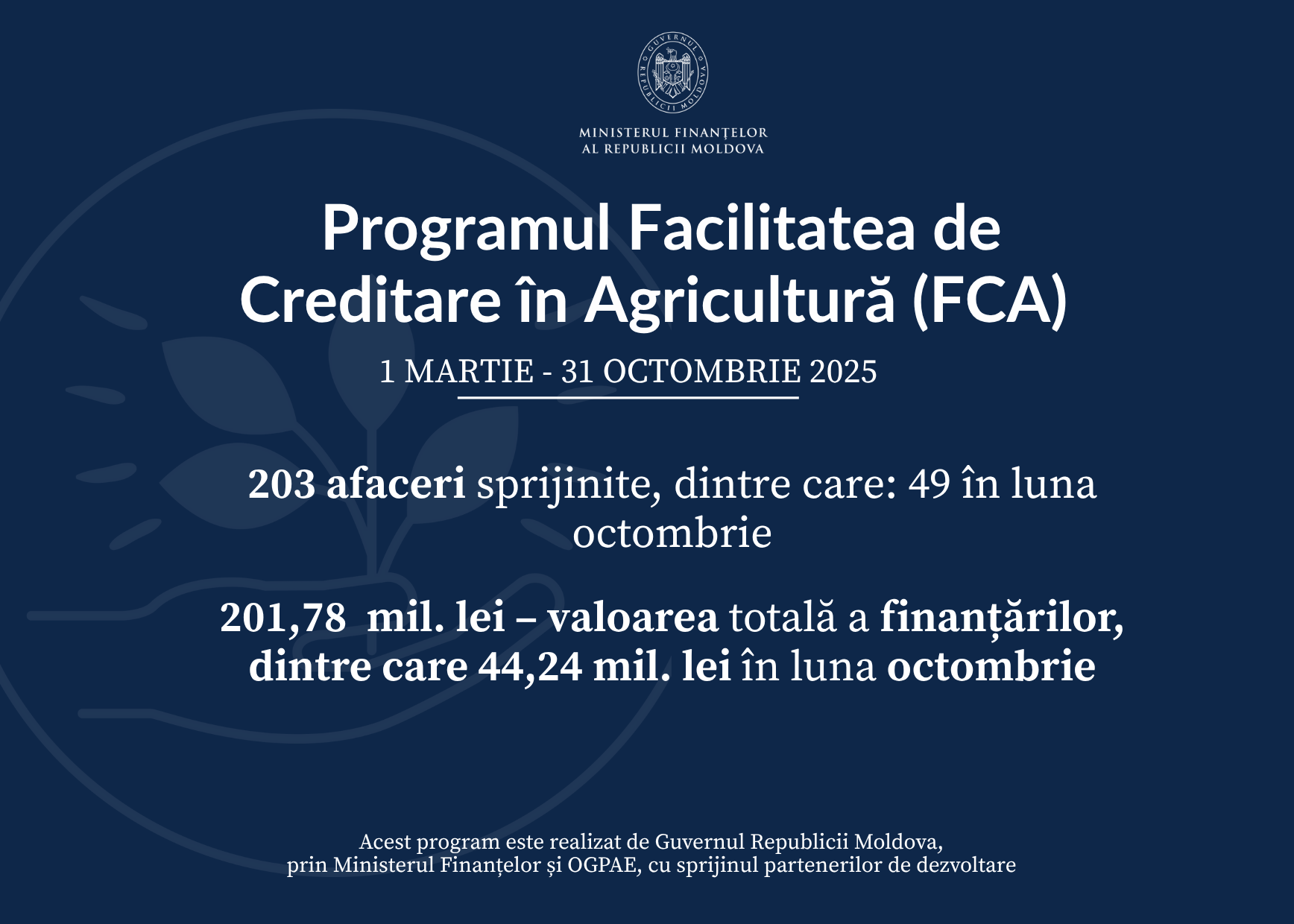 GUVERNUL REPUBLICII MOLDOVA

MINISTERUL FINANȚELOR
AL REPUBLICII MOLDOVA

Programul Facilitatea de Creditare în Agricultură (FCA)

1 MARTIE - 31 OCTOMBRIE 2025

203 afaceri sprijinite, dintre care: 49 în luna octombrie

201,78 mil. lei – valoarea totală a finanțărilor, dintre care 44,24 mil. lei în luna octombrie

Acest program este realizat de Guvernul Republicii Moldova, prin Ministerul Finanțelor și OGPAE, cu sprijinul partenerilor de dezvoltare